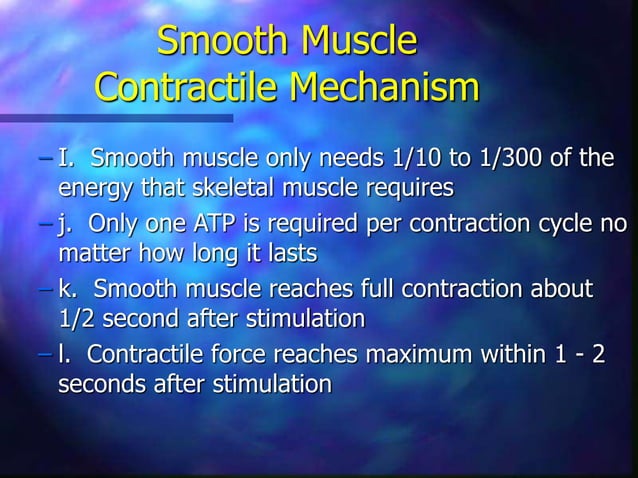 Smooth Muscle Contractile Mechanism

– I. Smooth muscle only needs 1/10 to 1/300 of the energy that skeletal muscle requires

– j. Only one ATP is required per contraction cycle no matter how long it lasts

– k. Smooth muscle reaches full contraction about 1/2 second after stimulation

– l. Contractile force reaches maximum within 1 - 2 seconds after stimulation